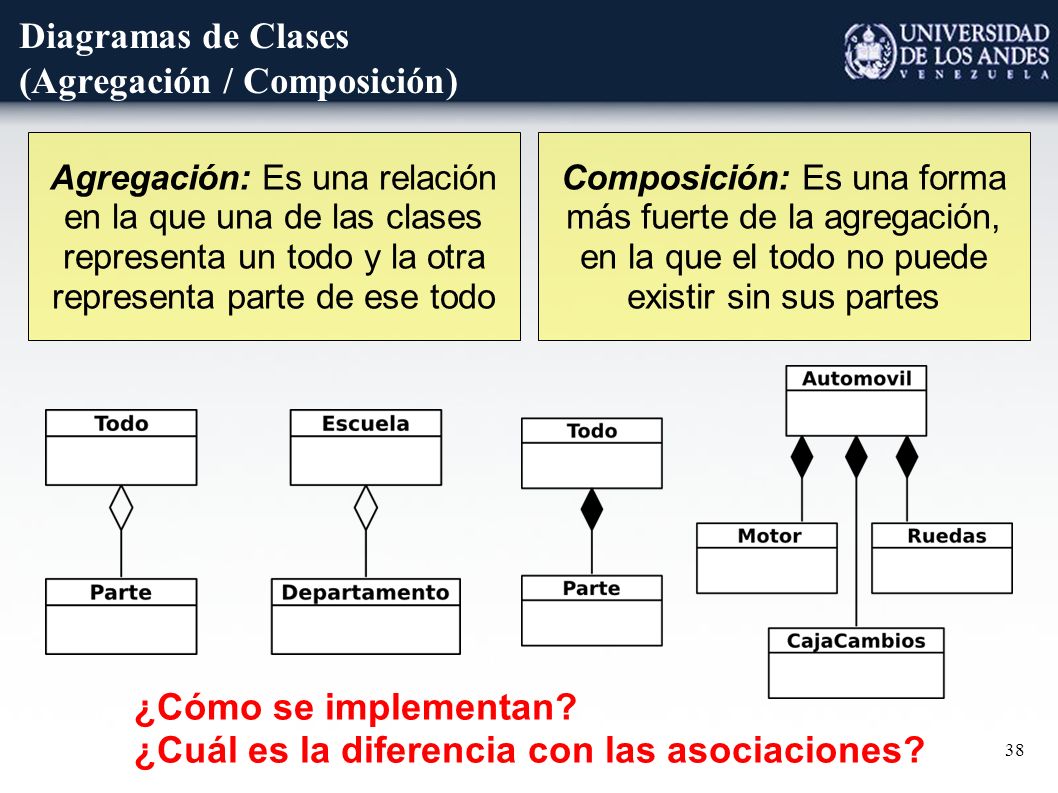 Diagramas de Clases
(Agregación / Composición)

UNIVERSIDAD DE LOS ANDES
VENEZUELA

Agregación: Es una relación en la que una de las clases representa un todo y la otra representa parte de ese todo

Composición: Es una forma más fuerte de la agregación, en la que el todo no puede existir sin sus partes

Todo

Parte

Escuela

Departamento

Todo

Parte

Automovil

Motor

Ruedas

CajaCambios

¿Cómo se implementan?
¿Cuál es la diferencia con las asociaciones?

38